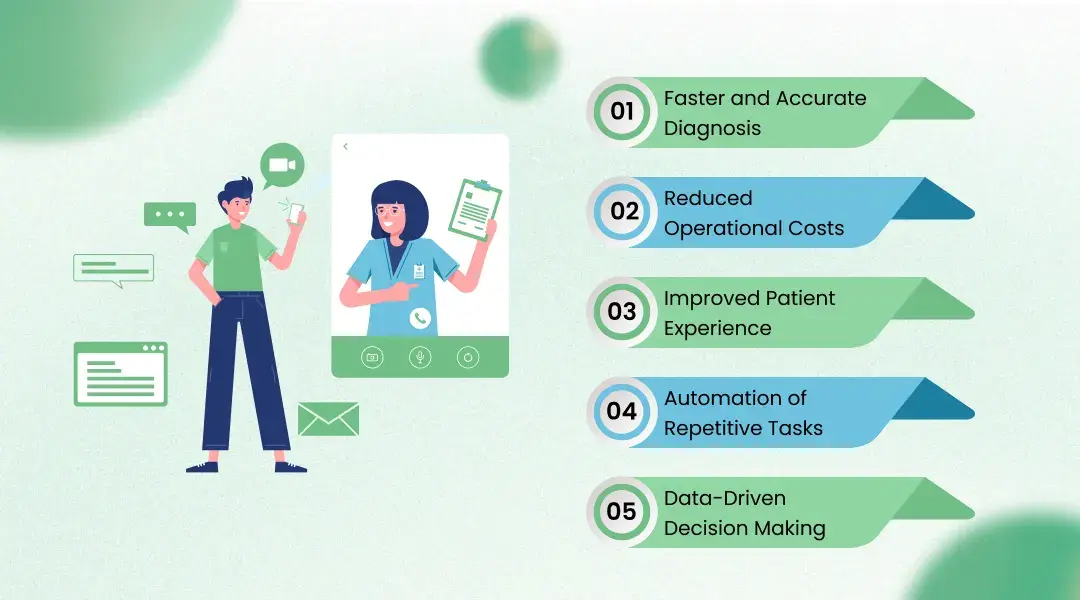 01 Faster and Accurate Diagnosis

02 Reduced Operational Costs

03 Improved Patient Experience

04 Automation of Repetitive Tasks

05 Data-Driven Decision Making